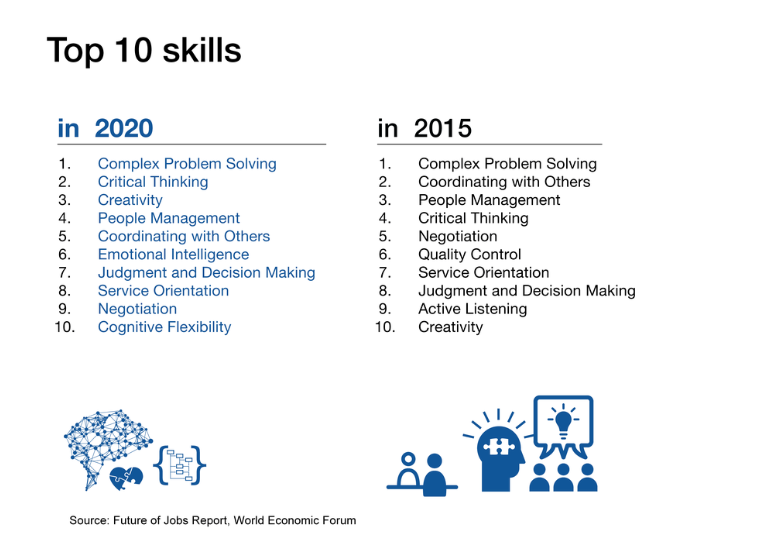 Top 10 skills

in 2020

1. Complex Problem Solving
2. Critical Thinking
3. Creativity
4. People Management
5. Coordinating with Others
6. Emotional Intelligence
7. Judgment and Decision Making
8. Service Orientation
9. Negotiation
10. Cognitive Flexibility

in 2015

1. Complex Problem Solving
2. Coordinating with Others
3. People Management
4. Critical Thinking
5. Negotiation
6. Quality Control
7. Service Orientation
8. Judgment and Decision Making
9. Active Listening
10. Creativity

Source: Future of Jobs Report, World Economic Forum